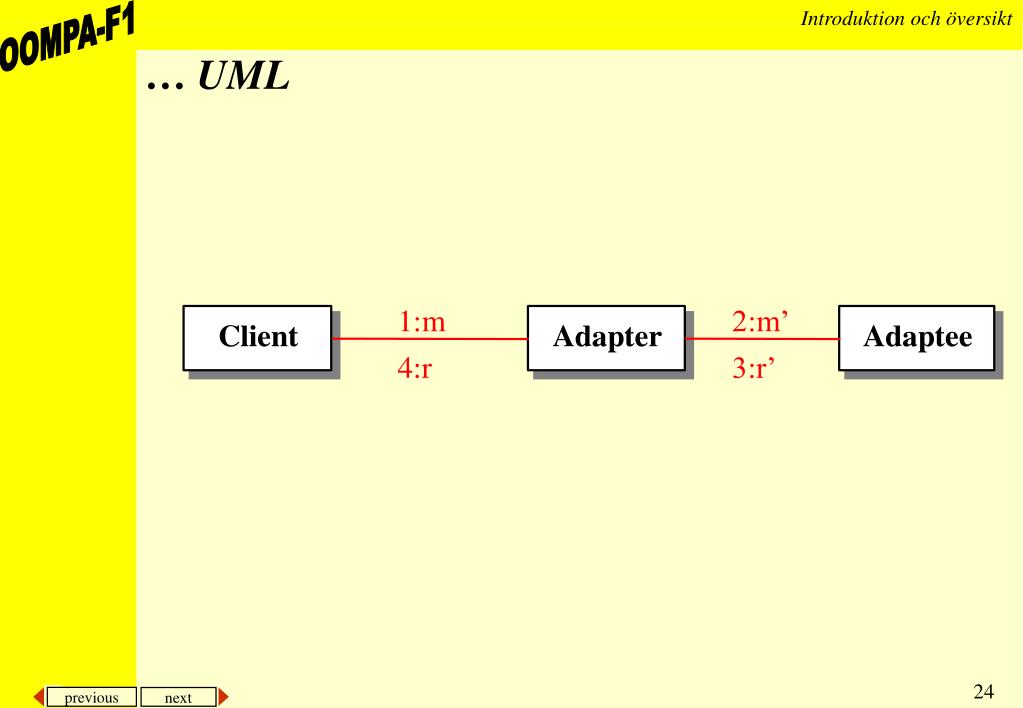 OOMPA-F1

Introduktion och översikt

… UML

Client

1:m

4:r

Adapter

2:m’

3:r’

Adaptee

previous next

24